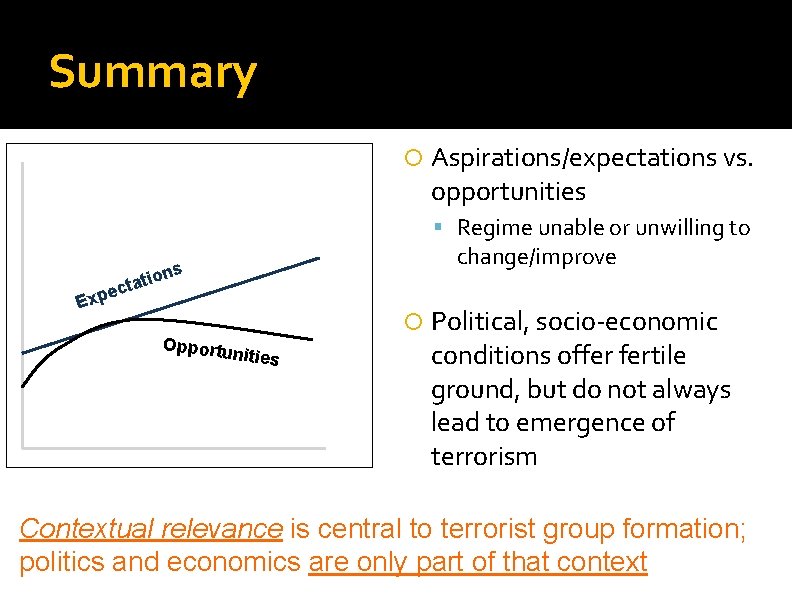 Summary

Expectations

Opportunities

Aspirations/expectations vs. opportunities

Regime unable or unwilling to change/improve

Political, socio-economic conditions offer fertile ground, but do not always lead to emergence of terrorism

Contextual relevance is central to terrorist group formation; politics and economics are only part of that context